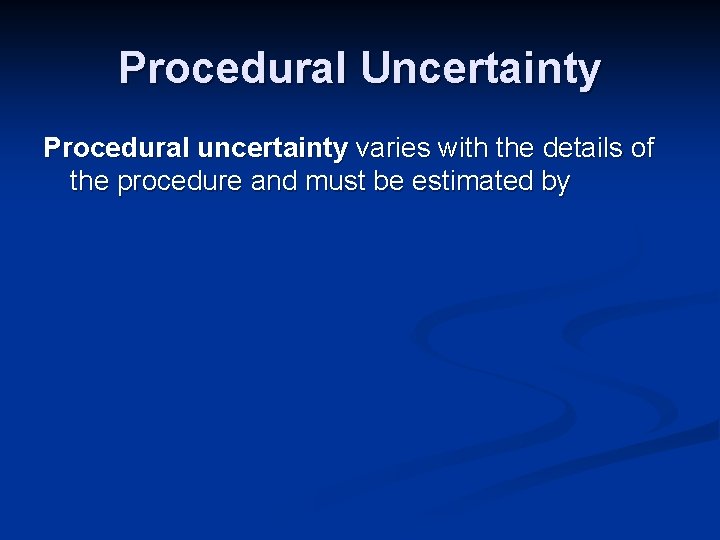 Procedural Uncertainty

Procedural uncertainty varies with the details of the procedure and must be estimated by